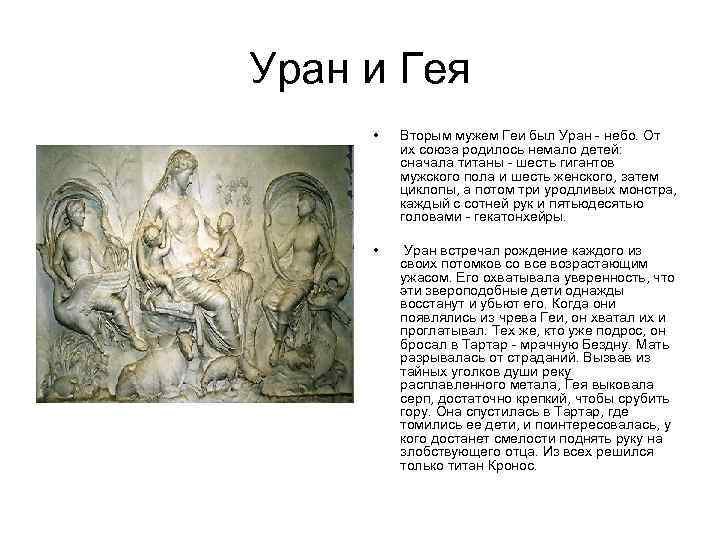 Уран и Гея

• Вторым мужем Геи был Уран - небо. От их союза родилось немало детей: сначала титаны - шесть гигантов мужского пола и шесть женского, затем циклопы, а потом три уродливых монстра, каждый с сотней рук и пятьюдесятью головами - гекатонхейры.

• Уран встречал рождение каждого из своих потомков со все возрастающим ужасом. Его охватывала уверенность, что эти звероподобные дети однажды восстанут и убьют его. Когда они появлялись из чрева Геи, он хватал их и проглатывал. Тех же, кто уже подрос, он бросал в Тартар - мрачную Бездну. Мать разрывалась от страданий. Вызвав из тайных уголков души реку расплавленного метала, Гея выковала серп, достаточно крепкий, чтобы срубить гору. Она спустилась в Тартар, где томились ее дети, и поинтересовалась, у кого достанет смелости поднять руку на злобствующего отца. Из всех решился только титан Кронос.